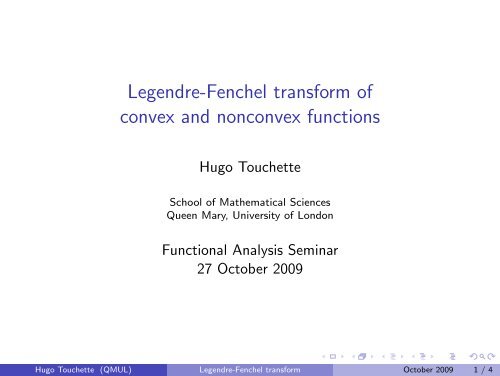 Legendre-Fenchel transform of convex and nonconvex functions

Hugo Touchette

School of Mathematical Sciences
Queen Mary, University of London

Functional Analysis Seminar
27 October 2009

Hugo Touchette (QMUL) Legendre-Fenchel transform October 2009 1 / 4